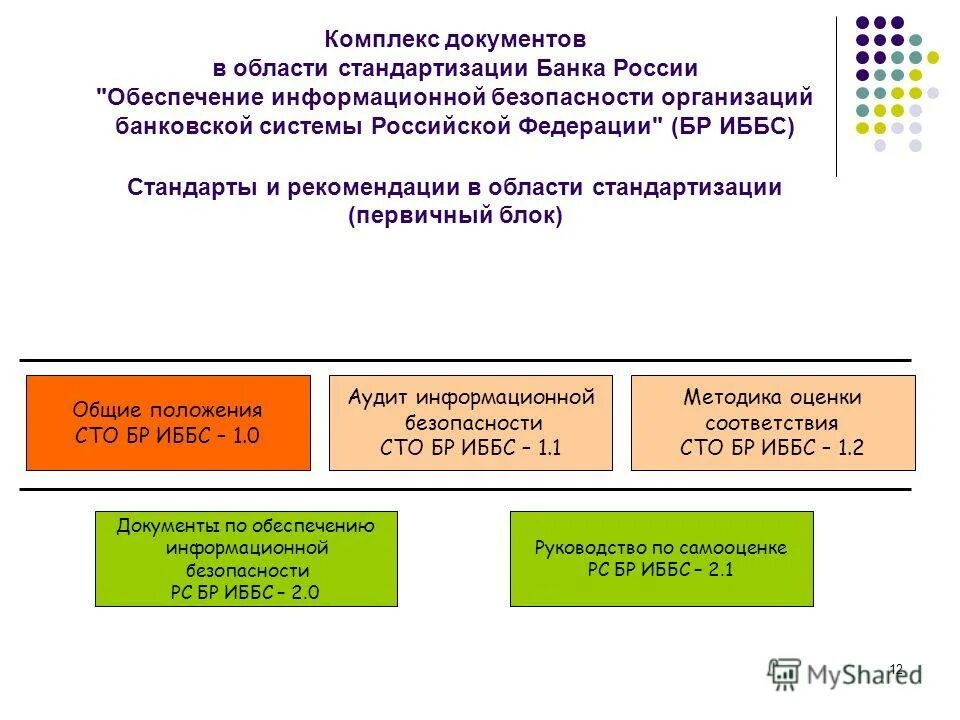 Комплекс документов в области стандартизации Банка России "Обеспечение информационной безопасности организаций банковской системы Российской Федерации" (БР ИББС)

Стандарты и рекомендации в области стандартизации (первичный блок)

Общие положения
СТО БР ИББС – 1.0

Аудит информационной безопасности
СТО БР ИББС – 1.1

Методика оценки соответствия
СТО БР ИББС – 1.2

Документы по обеспечению информационной безопасности
РС БР ИББС – 2.0

Руководство по самооценке
РС БР ИББС – 2.1

12

MyShared